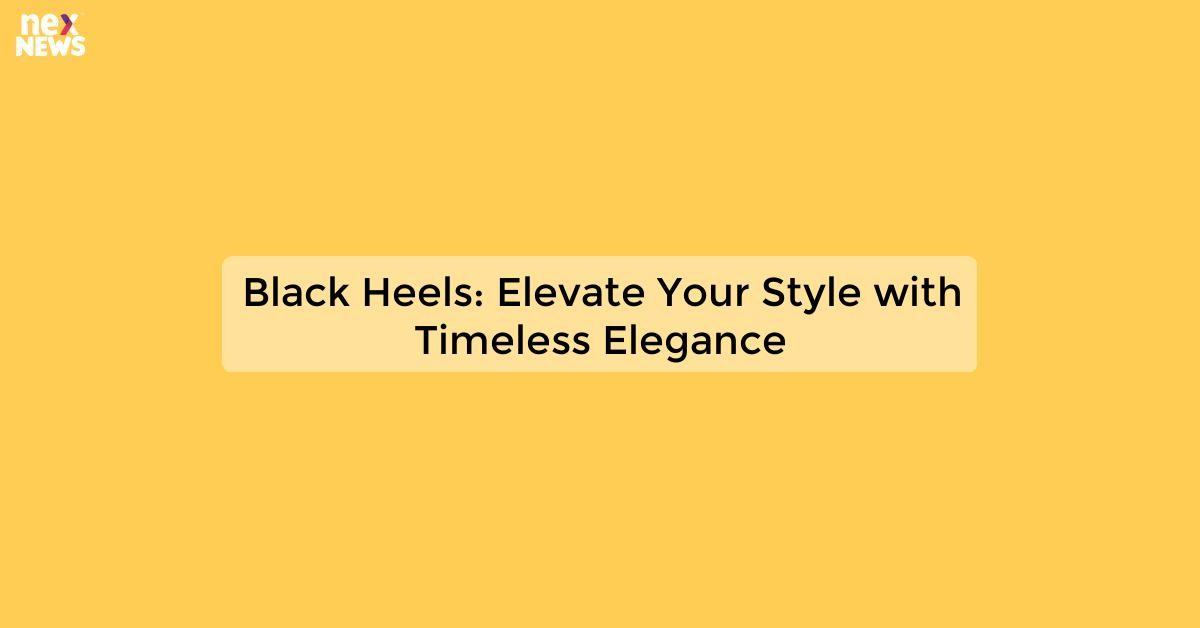 nex
NEWS

Black Heels: Elevate Your Style with Timeless Elegance